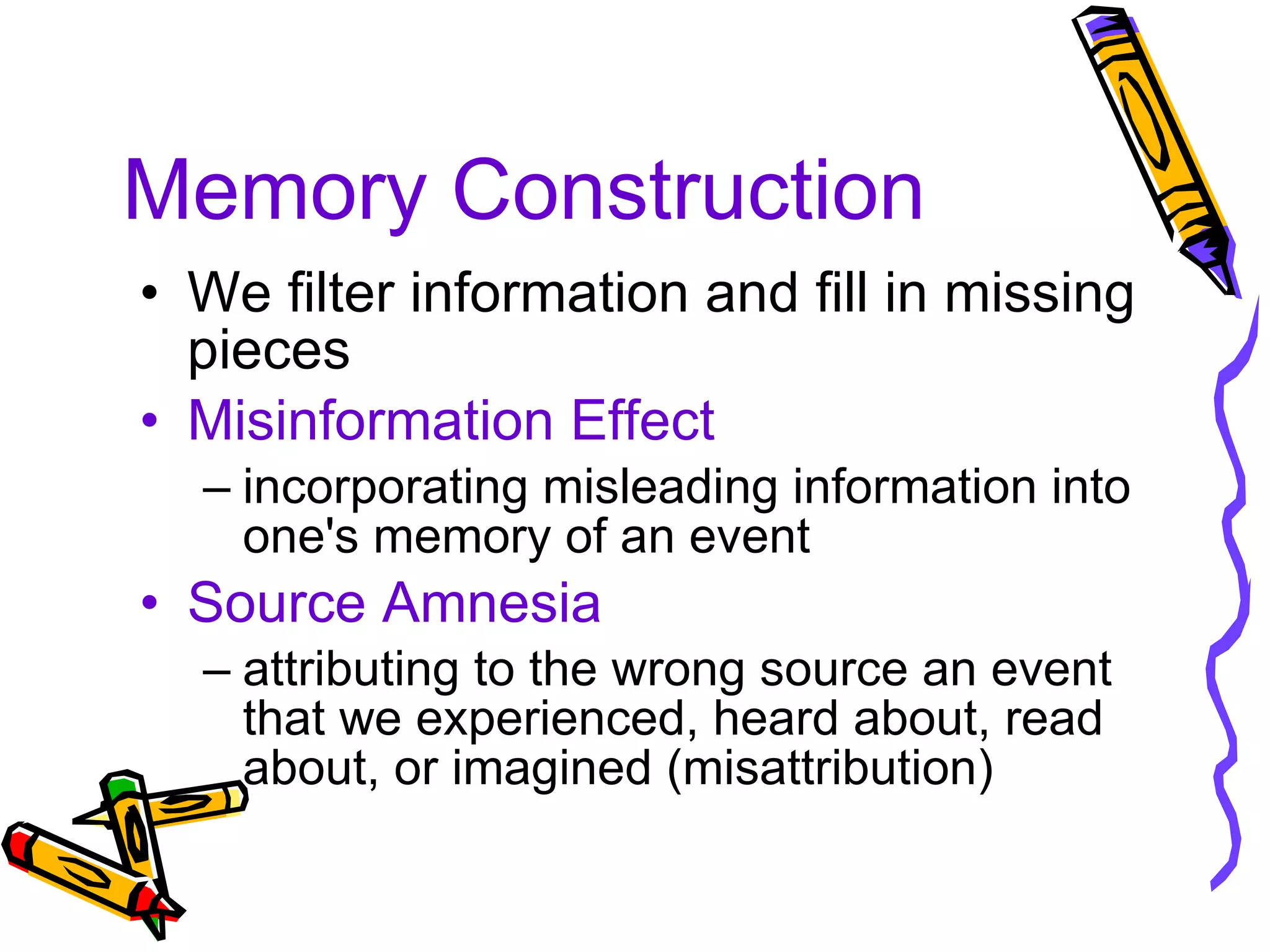 Memory Construction

• We filter information and fill in missing pieces

• Misinformation Effect

– incorporating misleading information into one's memory of an event

• Source Amnesia

– attributing to the wrong source an event that we experienced, heard about, read about, or imagined (misattribution)